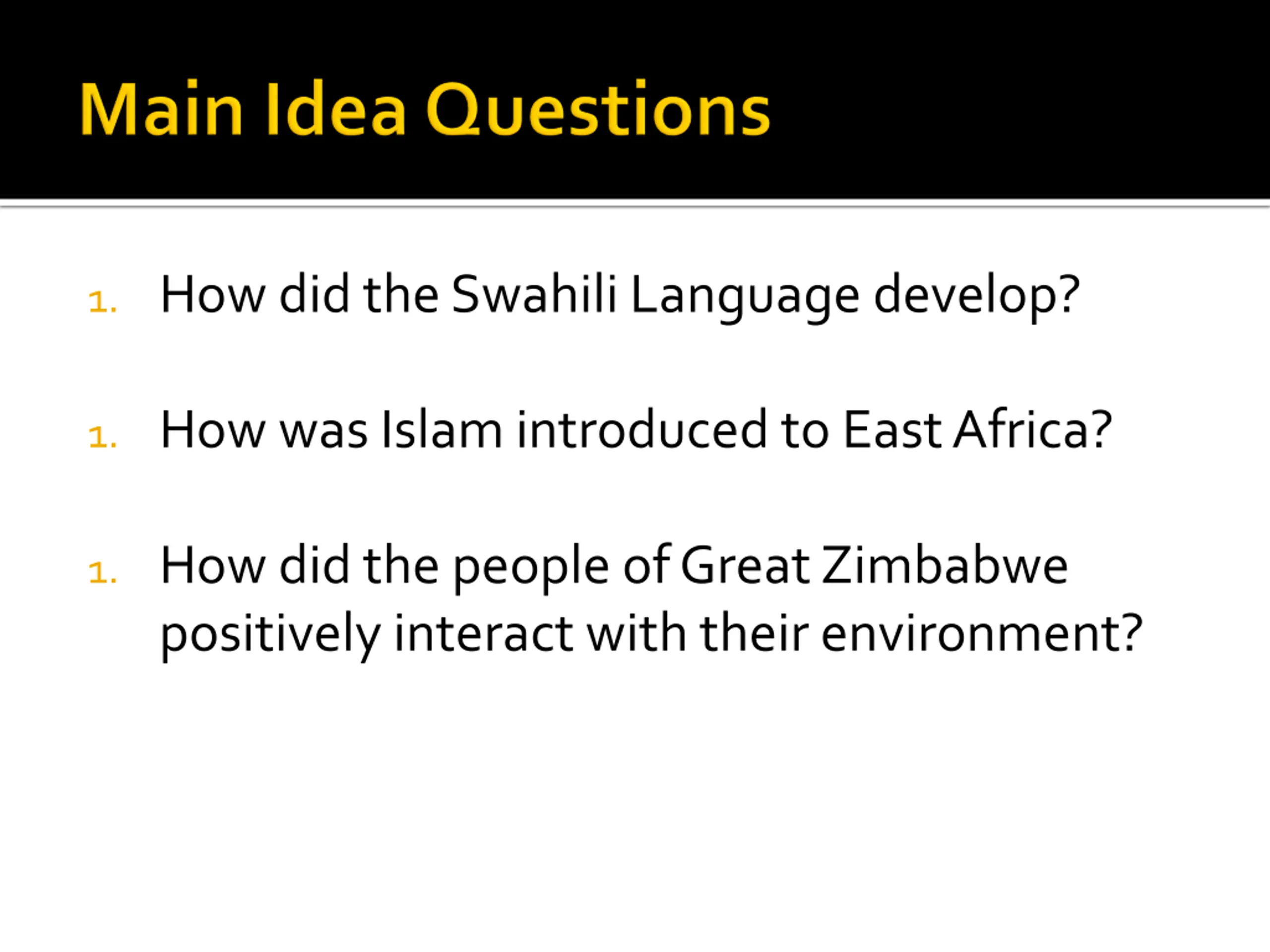 Main Idea Questions

1. How did the Swahili Language develop?

1. How was Islam introduced to East Africa?

1. How did the people of Great Zimbabwe positively interact with their environment?